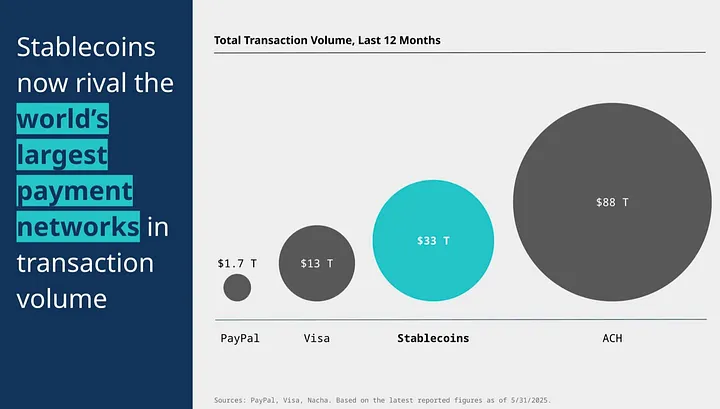 Stablecoins now rival the world's largest payment networks in transaction volume

Total Transaction Volume, Last 12 Months

$1.7 T

$13 T

$33 T

$88 T

PayPal

Visa

Stablecoins

ACH

Sources: PayPal, Visa, Nacha. Based on the latest reported figures as of 5/31/2025.